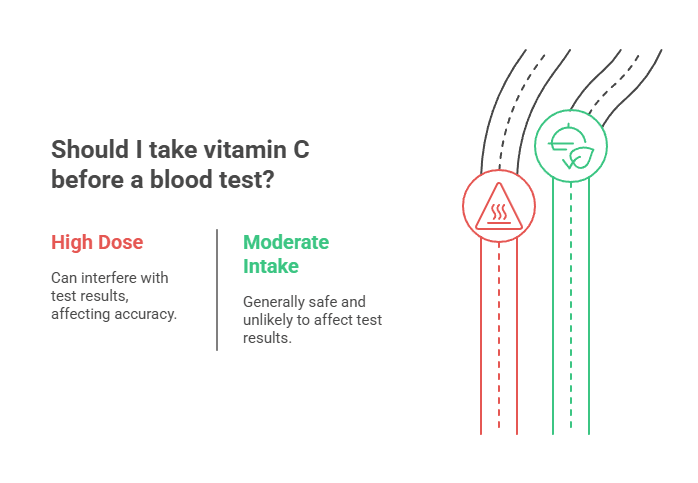 Should I take vitamin C before a blood test?

High Dose

Can interfere with test results, affecting accuracy.

Moderate Intake

Generally safe and unlikely to affect test results.